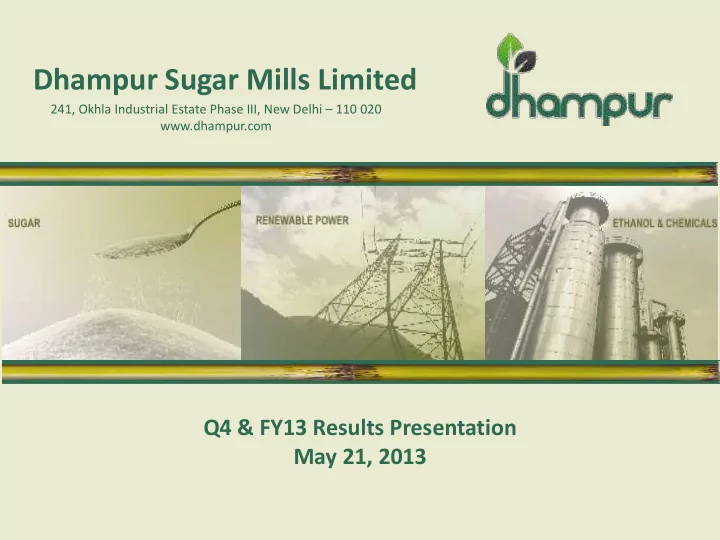 Dhampur Sugar Mills Limited
241, Okhla Industrial Estate Phase III, New Delhi – 110 020
www.dhampur.com

dhampur

SUGAR

RENEWABLE POWER

ETHANOL & CHEMICALS

Q4 & FY13 Results Presentation
May 21, 2013